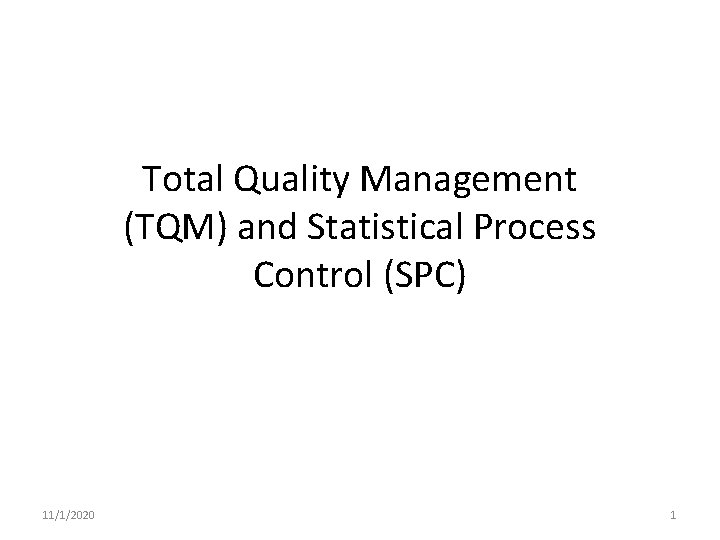 Total Quality Management (TQM) and Statistical Process Control (SPC)

11/1/2020

1